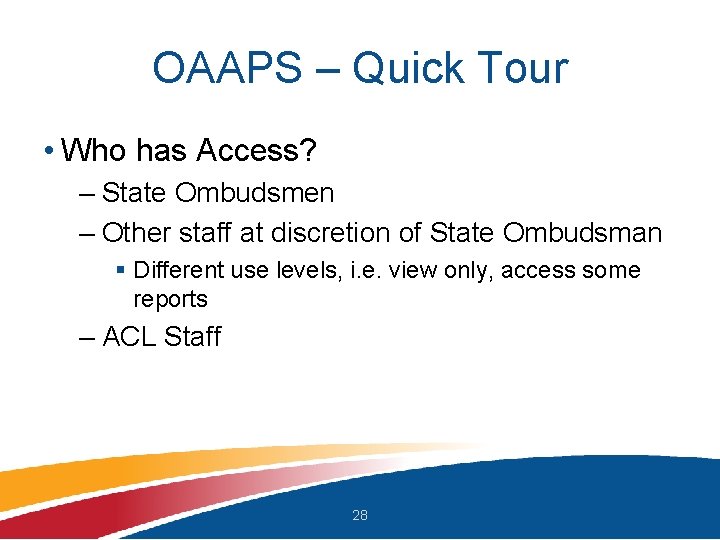 OAAPS – Quick Tour

• Who has Access?
– State Ombudsmen
– Other staff at discretion of State Ombudsman
▪ Different use levels, i.e. view only, access some reports
– ACL Staff

28